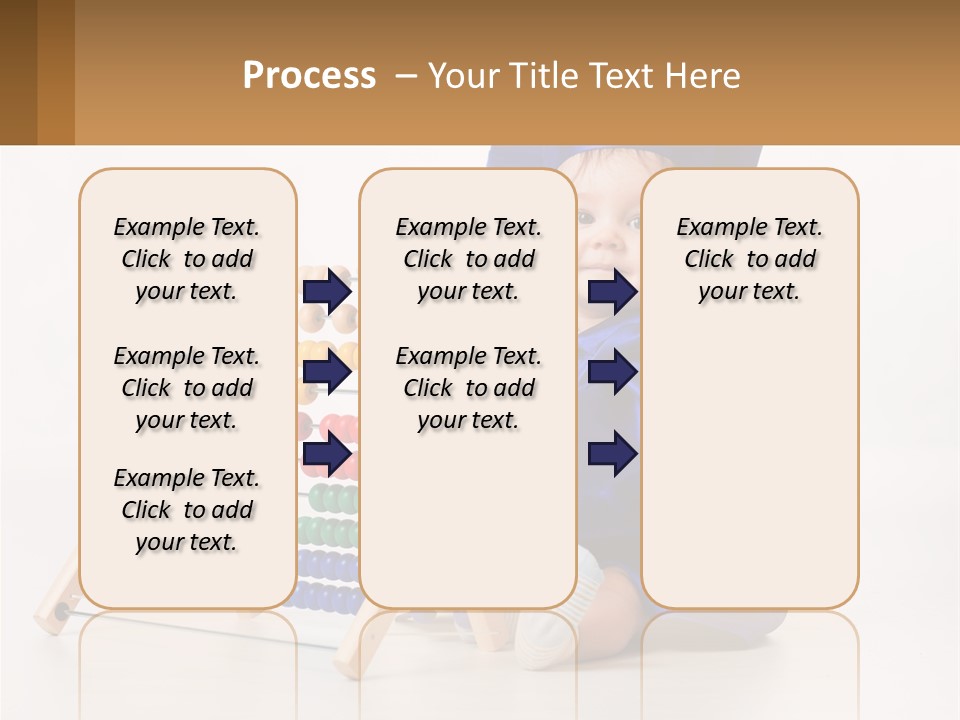 Process – Your Title Text Here

Example Text. Click to add your text.

Example Text. Click to add your text.

Example Text. Click to add your text.

Example Text. Click to add your text.

Example Text. Click to add your text.

Example Text. Click to add your text.